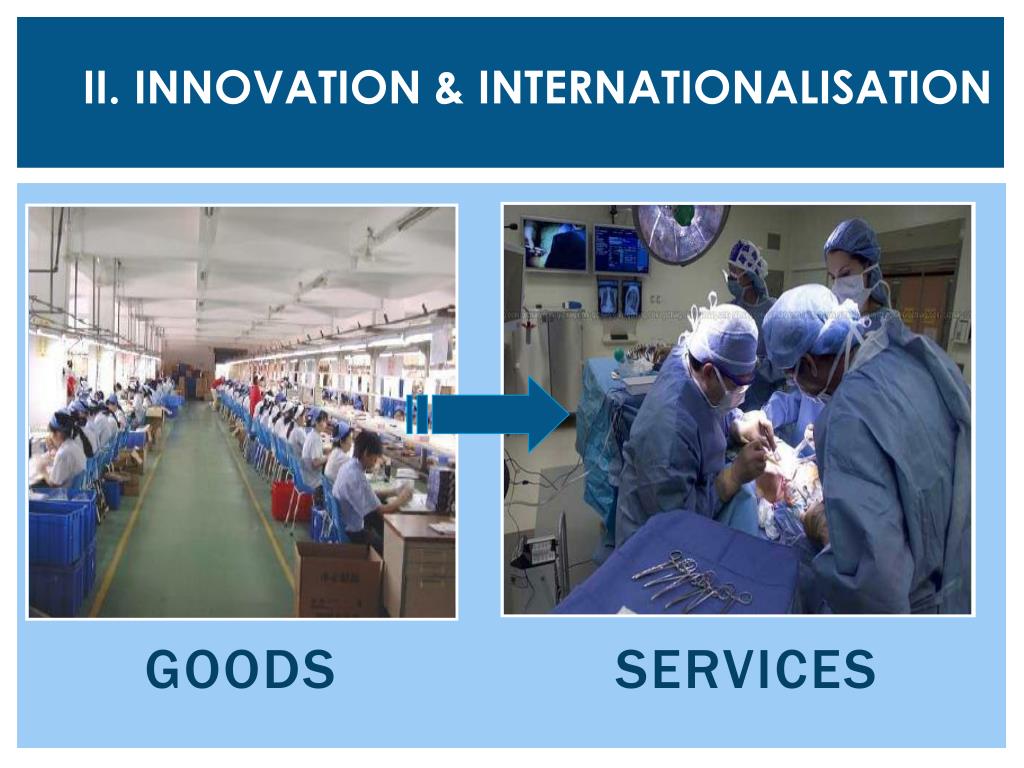 II. INNOVATION & INTERNATIONALISATION

GOODS

SERVICES